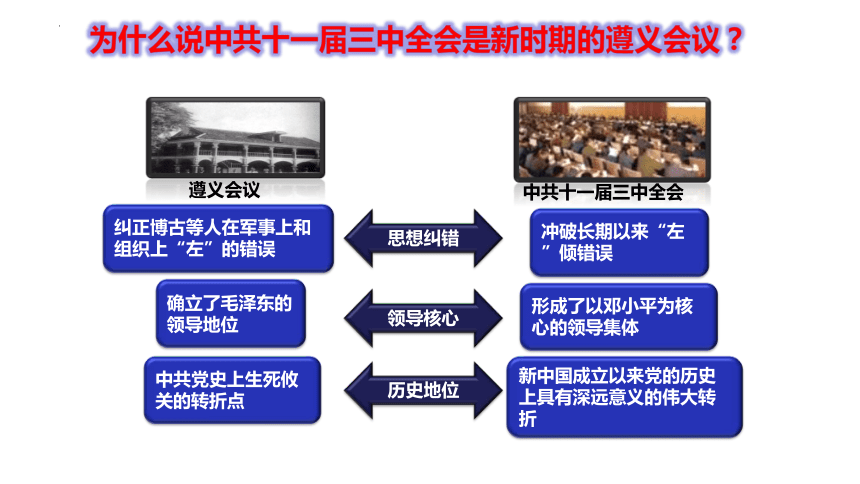 为什么说中共十一届三中全会是新时期的遵义会议？

遵义会议

中共十一届三中全会

纠正博古等人在军事上和组织上“左”的错误

思想纠错

冲破长期以来“左”倾错误

确立了毛泽东的领导地位

领导核心

形成了以邓小平为核心的领导集体

中共党史上生死攸关的转折点

历史地位

新中国成立以来党的历史上具有深远意义的伟大转折